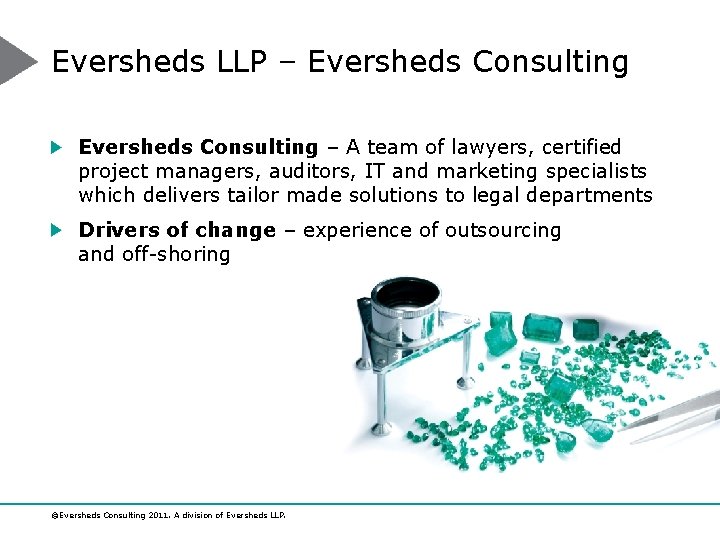 Eversheds LLP – Eversheds Consulting

Eversheds Consulting – A team of lawyers, certified project managers, auditors, IT and marketing specialists which delivers tailor made solutions to legal departments

Drivers of change – experience of outsourcing and off-shoring

©Eversheds Consulting 2011. A division of Eversheds LLP.